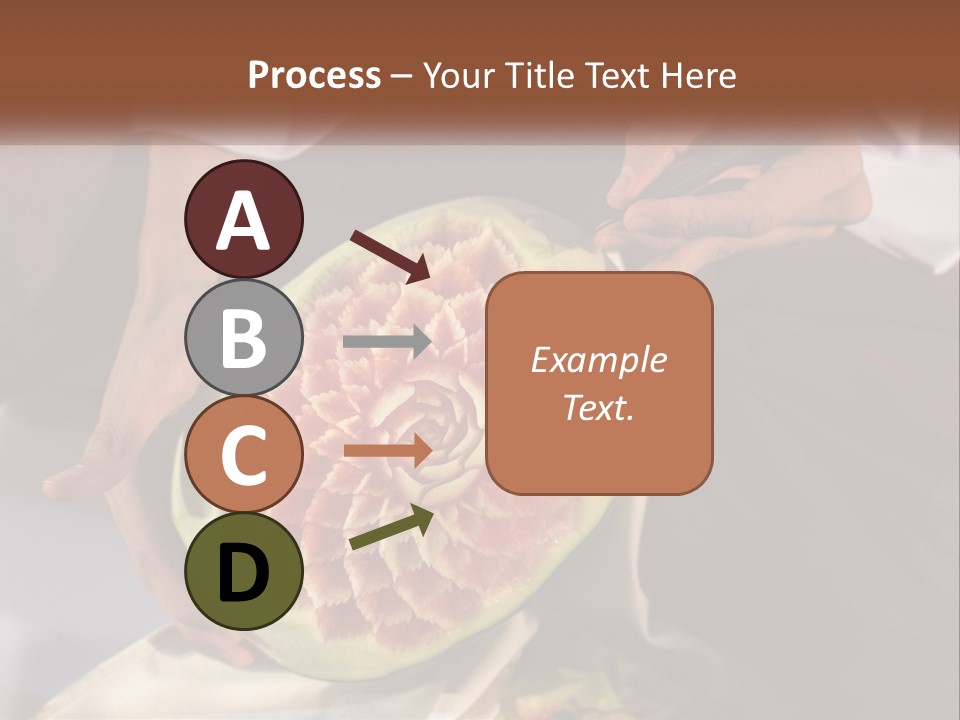 Process – Your Title Text Here

A

B

C

D

Example Text.